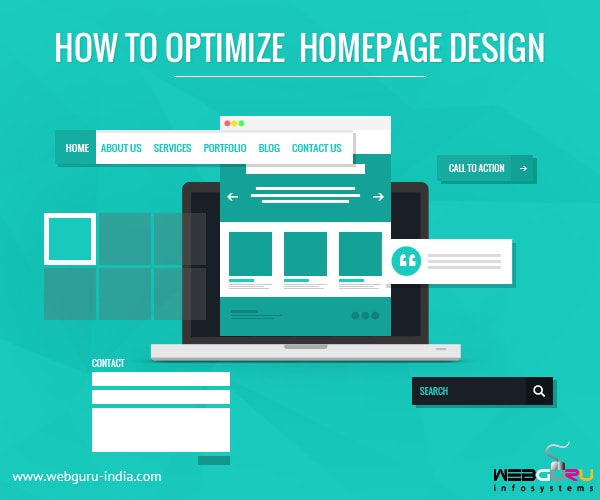 HOW TO OPTIMIZE HOMEPAGE DESIGN

HOME ABOUT US SERVICES PORTFOLIO BLOG CONTACT US

CALL TO ACTION

CONTACT

SEARCH

www.webguru-india.com

WEBGURU
infosystems